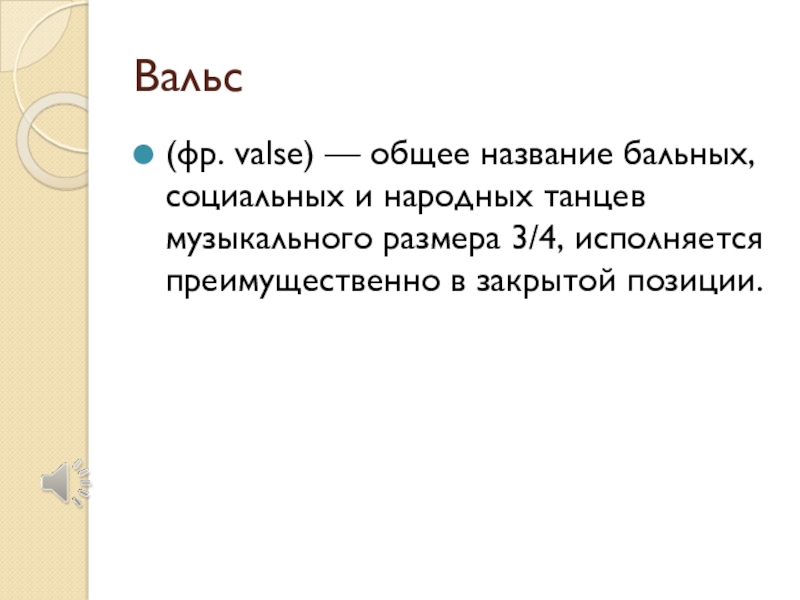 Вальс

(фр. valse) — общее название бальных, социальных и народных танцев музыкального размера 3/4, исполняется преимущественно в закрытой позиции.